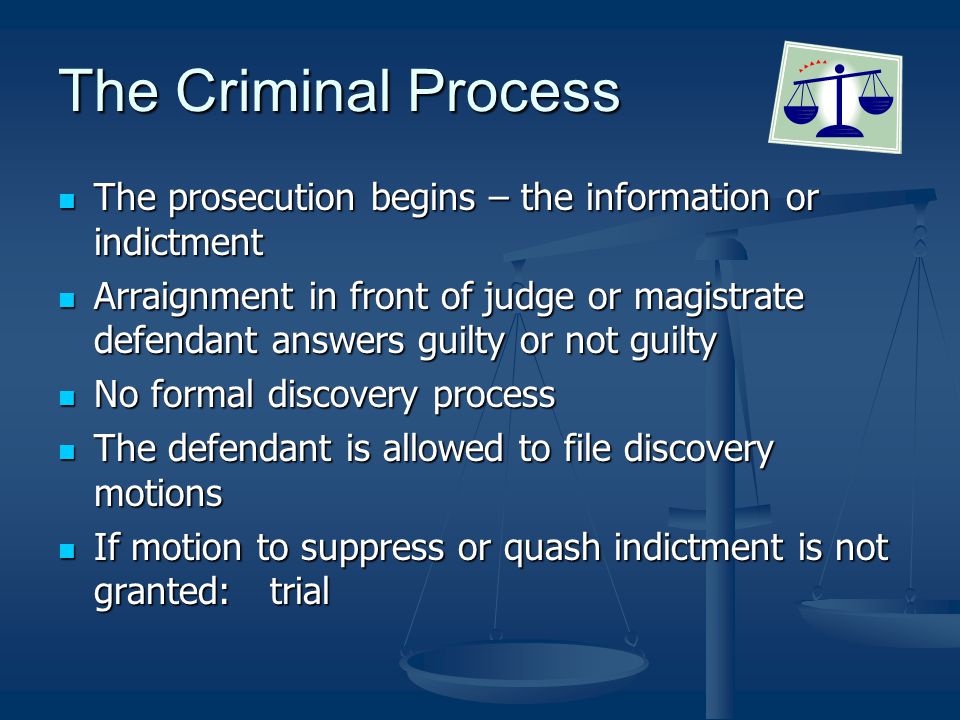 The Criminal Process

- The prosecution begins – the information or indictment
- Arraignment in front of judge or magistrate defendant answers guilty or not guilty
- No formal discovery process
- The defendant is allowed to file discovery motions
- If motion to suppress or quash indictment is not granted: trial